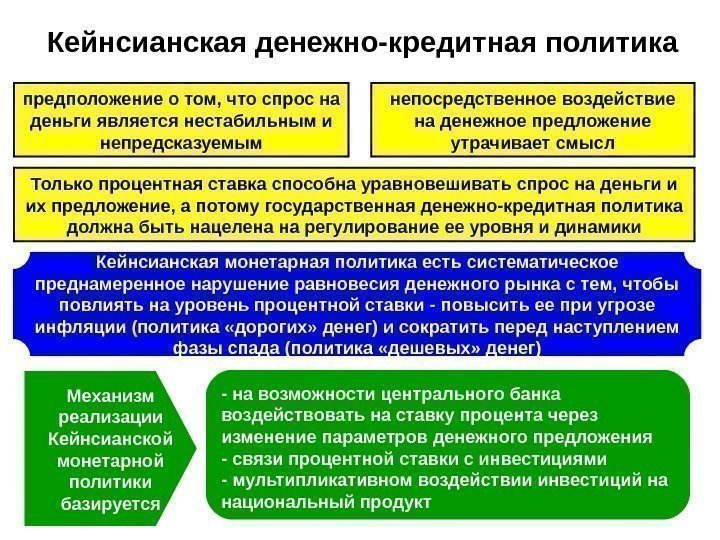 Кейнсианская денежно-кредитная политика

предположение о том, что спрос на деньги является нестабильным и непредсказуемым

непосредственное воздействие на денежное предложение утрачивает смысл

Только процентная ставка способна уравновешивать спрос на деньги и их предложение, а потому государственная денежно-кредитная политика должна быть нацелена на регулирование ее уровня и динамики

Кейнсианская монетарная политика есть систематическое преднамеренное нарушение равновесия денежного рынка с тем, чтобы повлиять на уровень процентной ставки - повысить ее при угрозе инфляции (политика «дорогих» денег) и сократить перед наступлением фазы спада (политика «дешевых» денег)

Механизм реализации Кейнсианской монетарной политики базируется

- на возможности центрального банка воздействовать на ставку процента через изменение параметров денежного предложения
- связи процентной ставки с инвестициями
- мультипликативном воздействии инвестиций на национальный продукт